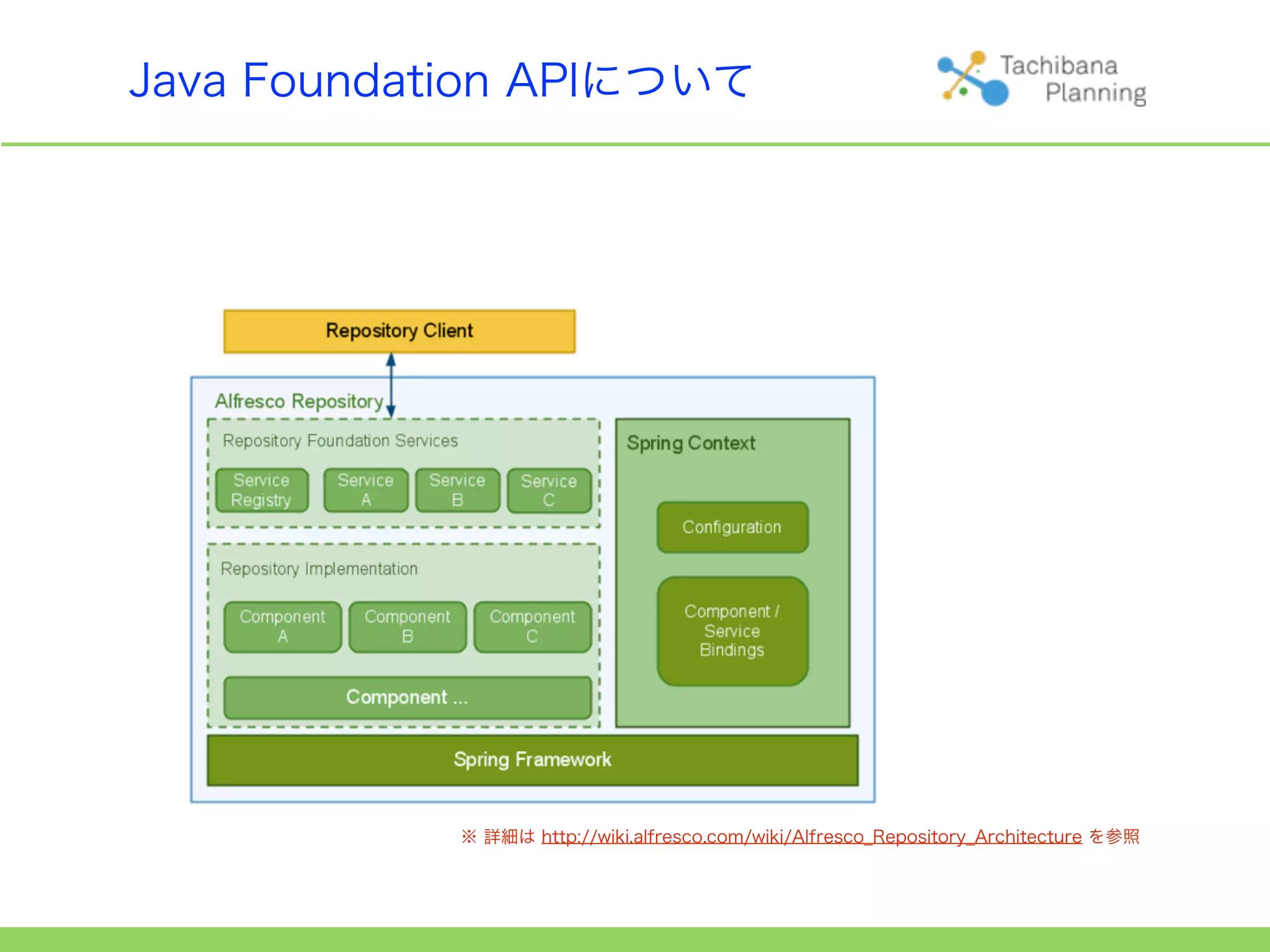 Java Foundation APIについて

Tachibana Planning

Repository Client

Alfresco Repository

Repository Foundation Services

Service Registry

Service A

Service B

Service C

Repository Implementation

Component A

Component B

Component C

Component ...

Spring Context

Configuration

Component / Service Bindings

Spring Framework

※ 詳細は http://wiki.alfresco.com/wiki/Alfresco_Repository_Architecture を参照